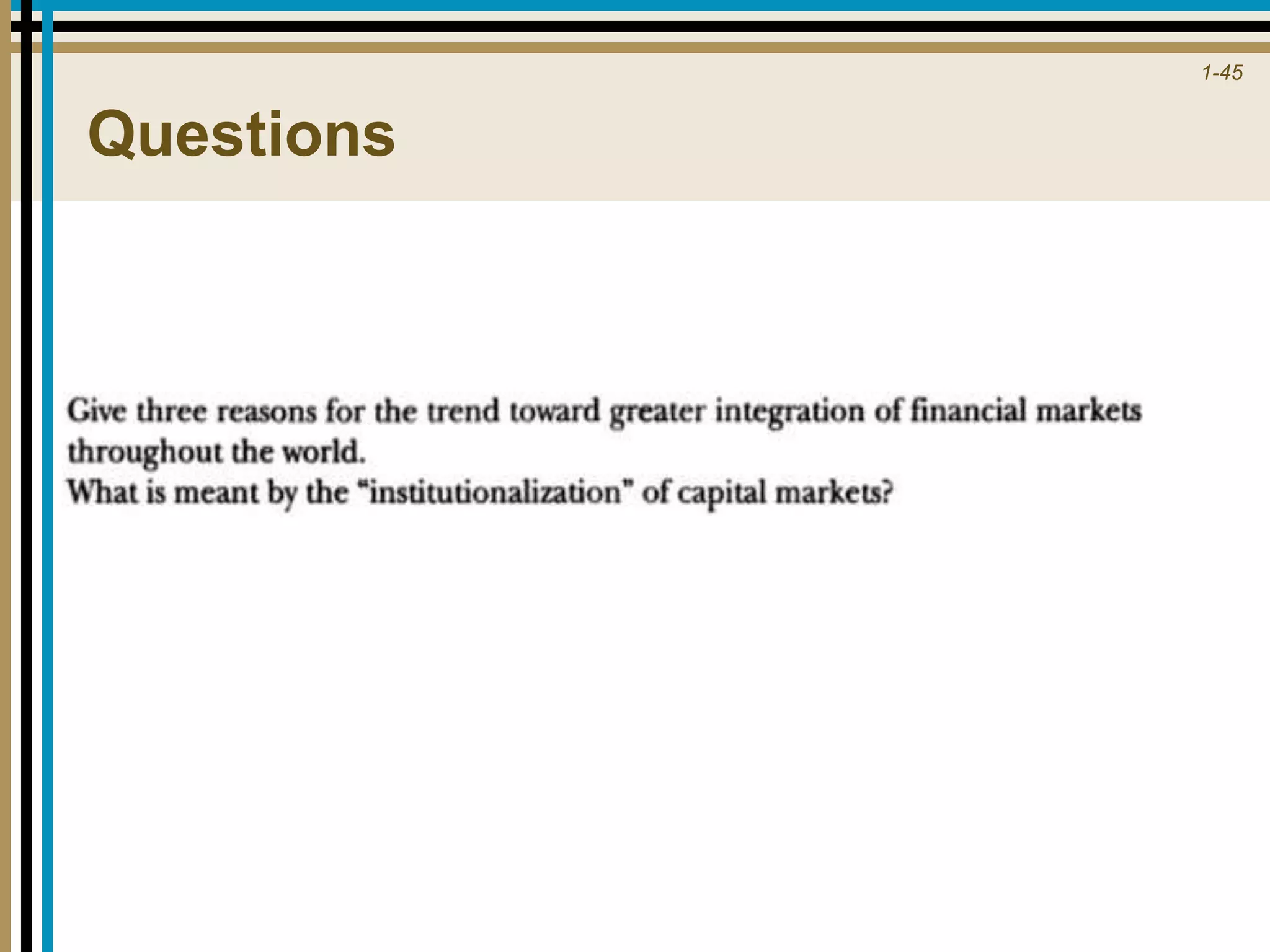 1-45

Questions

Give three reasons for the trend toward greater integration of financial markets throughout the world.
What is meant by the "institutionalization" of capital markets?